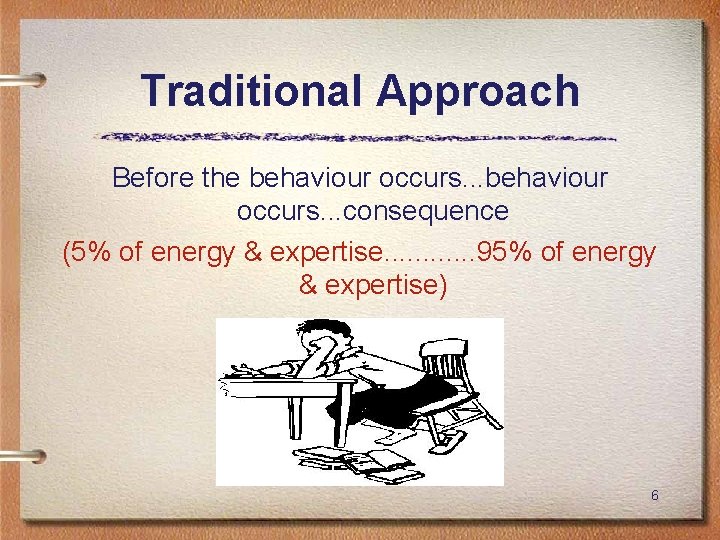 Traditional Approach

Before the behaviour occurs...behaviour occurs...consequence

(5% of energy & expertise............95% of energy & expertise)

6